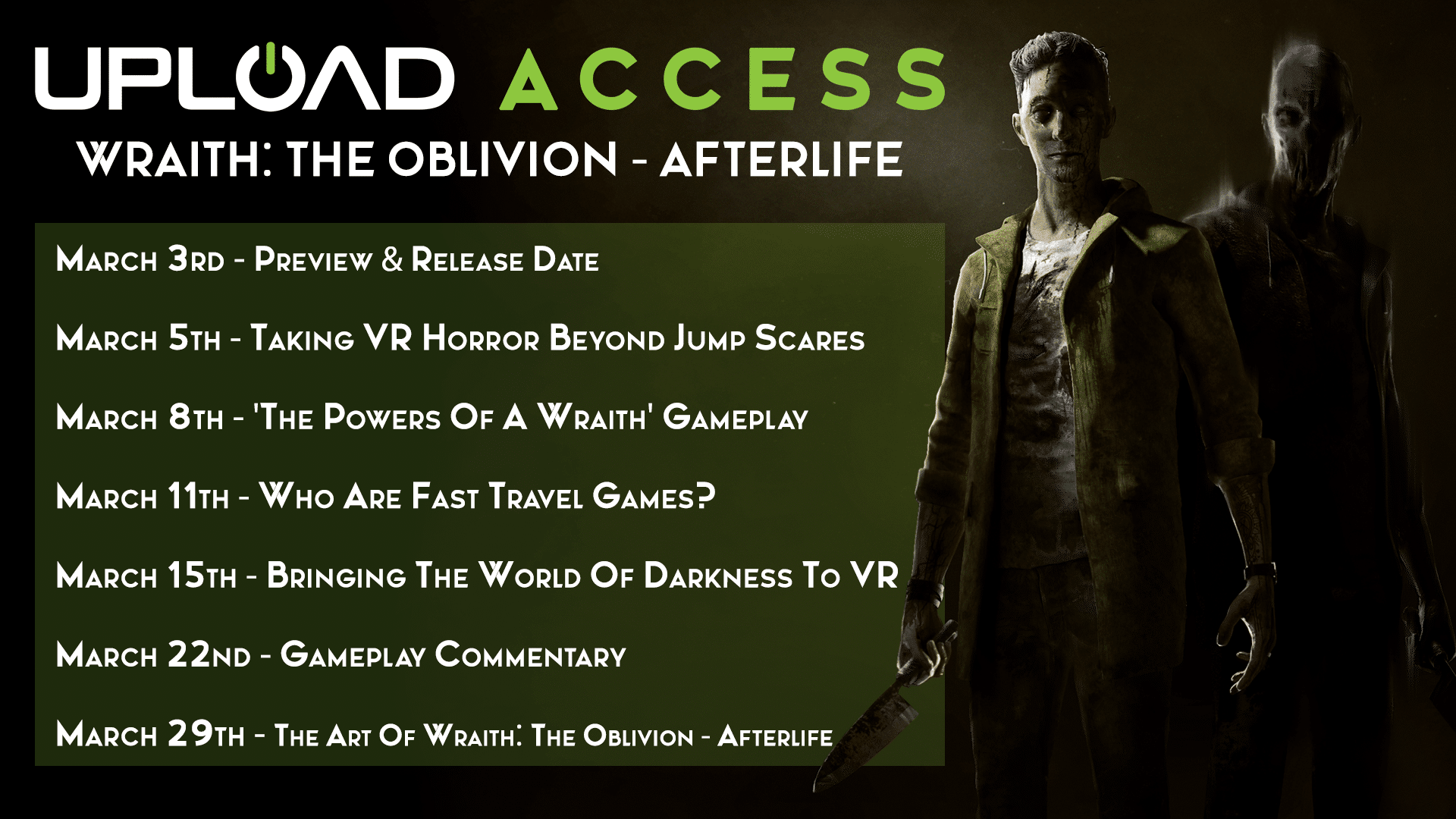 UPLOAD ACCESS
WRAITH: THE OBLIVION - AFTERLIFE

March 3rd - Preview & Release Date

March 5th - Taking VR Horror Beyond Jump Scares

March 8th - 'The Powers Of A Wraith' Gameplay

March 11th - Who Are Fast Travel Games?

March 15th - Bringing The World Of Darkness To VR

March 22nd - Gameplay Commentary

March 29th - The Art Of Wraith: The Oblivion - Afterlife